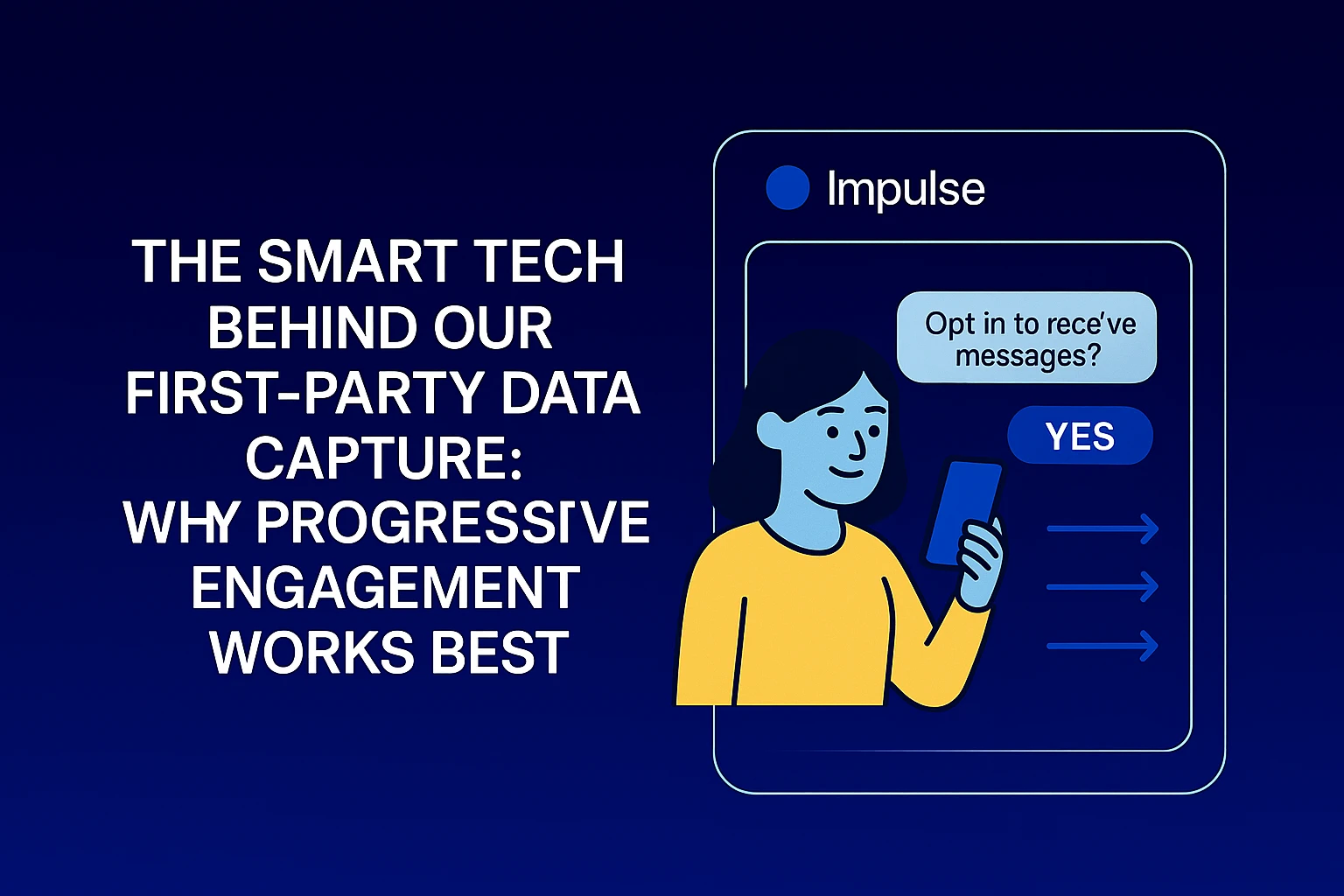 THE SMART TECH BEHIND OUR FIRST-PARTY DATA CAPTURE: WHY PROGRESSIVE ENGAGEMENT WORKS BEST

Impulse

Opt in to rece've messages?

YES